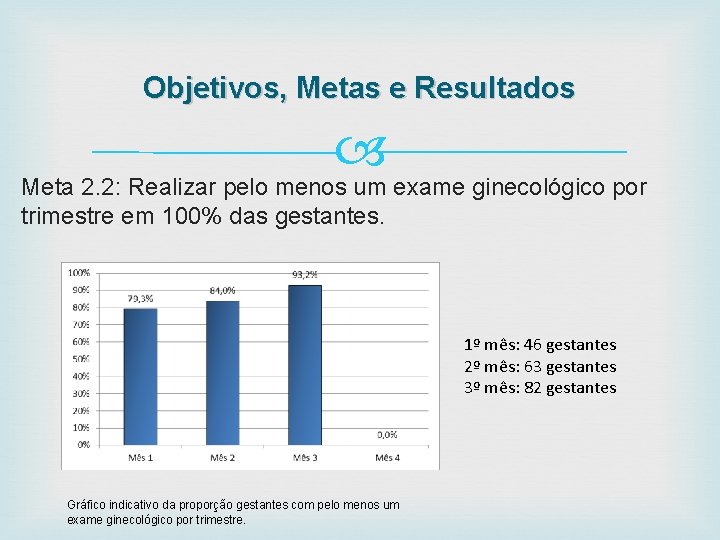 Objetivos, Metas e Resultados

Meta 2.2: Realizar pelo menos um exame ginecológico por trimestre em 100% das gestantes.

100%
90%
80%
70%
60%
50%
40%
30%
20%
10%
0%

79,3%
84,0%
93,2%
0,0%

Mês 1
Mês 2
Mês 3
Mês 4

1º mês: 46 gestantes
2º mês: 63 gestantes
3º mês: 82 gestantes

Gráfico indicativo da proporção gestantes com pelo menos um exame ginecológico por trimestre.